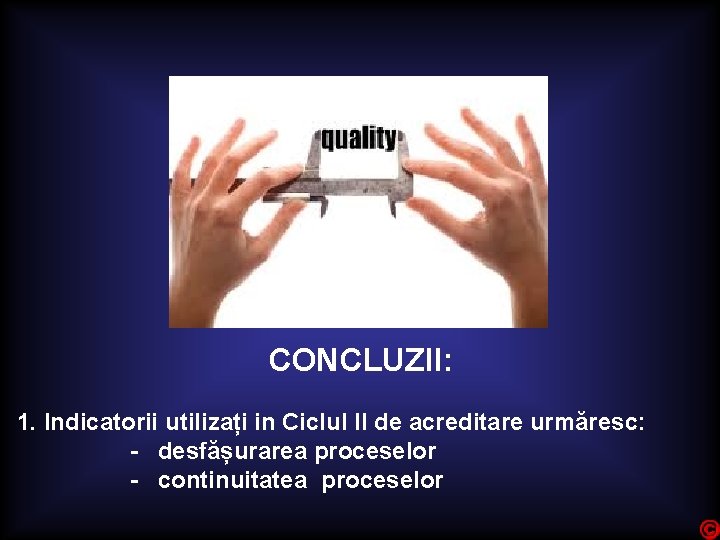 quality

CONCLUZII:

1. Indicatorii utilizați in Ciclul II de acreditare urmăresc:
- desfășurarea proceselor
- continuitatea proceselor

©